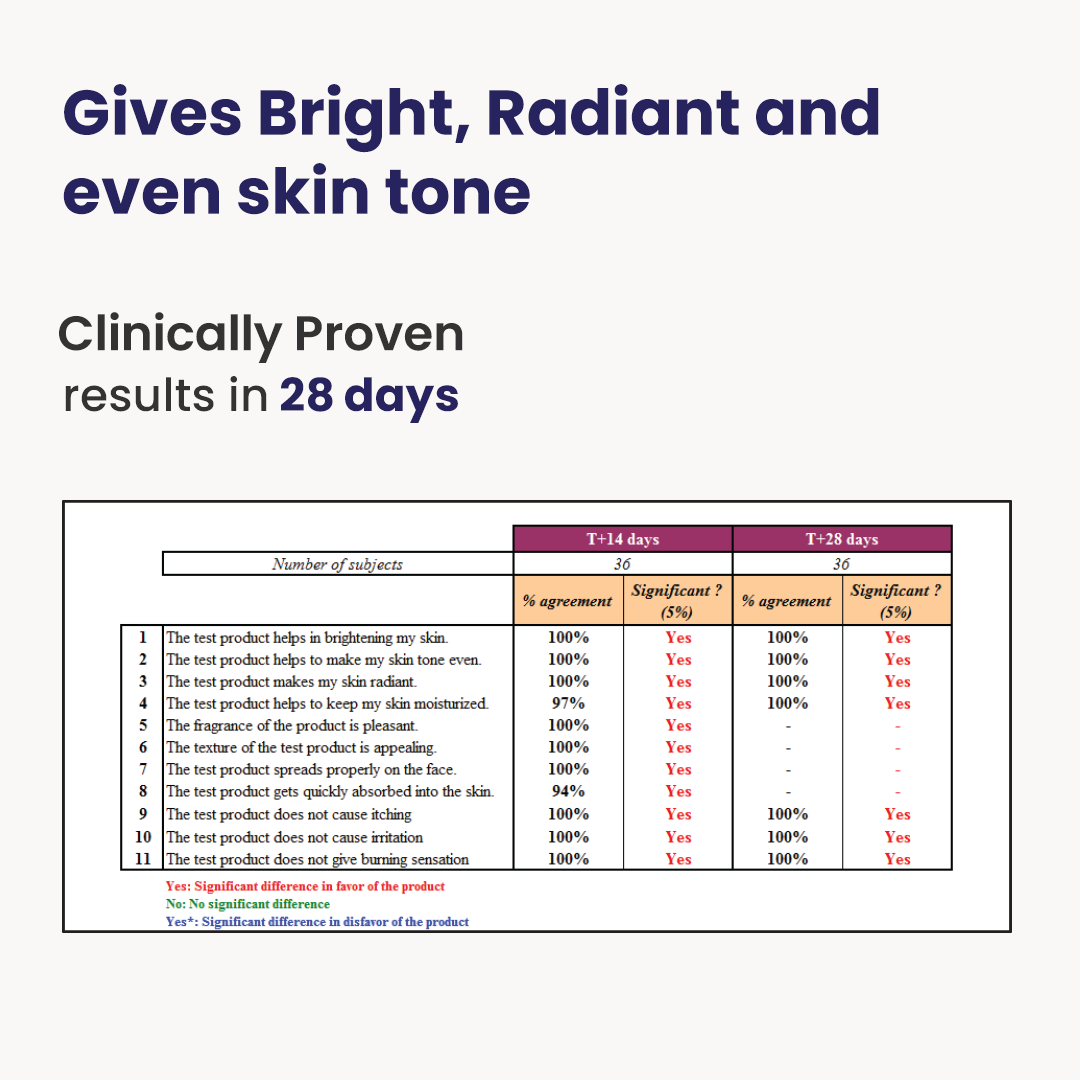 Gives Bright, Radiant and even skin tone

Clinically Proven results in 28 days

| | | T+14 days | | T+28 days | |
|---|---|---|---|---|---|
| | Number of subjects | 36 | | 36 | |
| | | % agreement | Significant ? (5%) | % agreement | Significant ? (5%) |
| 1 | The test product helps in brightening my skin. | 100% | Yes | 100% | Yes |
| 2 | The test product helps to make my skin tone even. | 100% | Yes | 100% | Yes |
| 3 | The test product makes my skin radiant. | 100% | Yes | 100% | Yes |
| 4 | The test product helps to keep my skin moisturized. | 97% | Yes | 100% | Yes |
| 5 | The fragrance of the product is pleasant. | 100% | Yes | - | - |
| 6 | The texture of the test product is appealing. | 100% | Yes | - | - |
| 7 | The test product spreads properly on the face. | 100% | Yes | - | - |
| 8 | The test product gets quickly absorbed into the skin. | 94% | Yes | - | - |
| 9 | The test product does not cause itching | 100% | Yes | 100% | Yes |
| 10 | The test product does not cause irritation | 100% | Yes | 100% | Yes |
| 11 | The test product does not give burning sensation | 100% | Yes | 100% | Yes |

Yes: Significant difference in favor of the product
No: No significant difference
Yes*: Significant difference in disfavor of the product